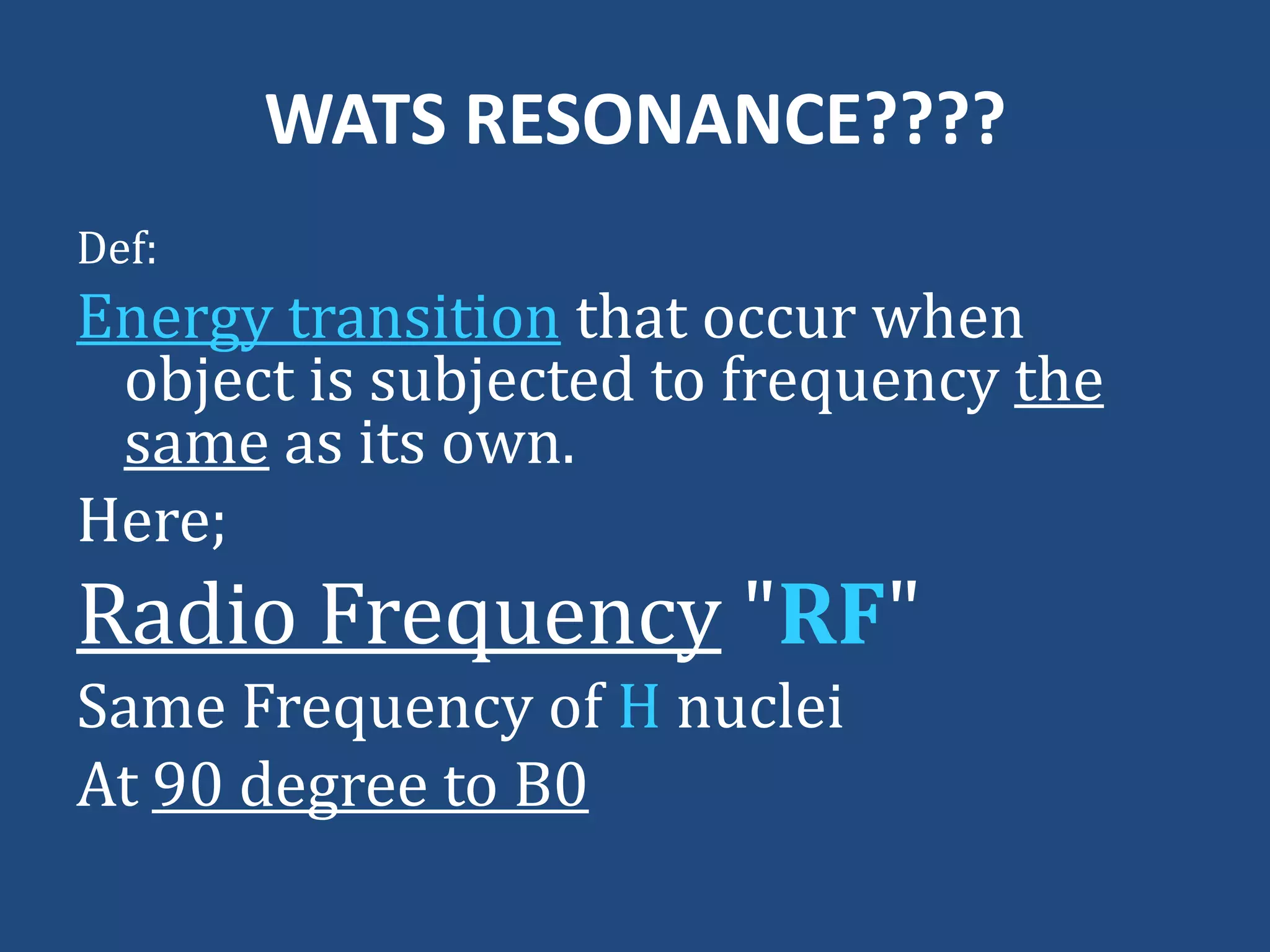 WATS RESONANCE????

Def:

Energy transition that occur when object is subjected to frequency the same as its own.

Here;

Radio Frequency "RF"

Same Frequency of H nuclei

At 90 degree to B0